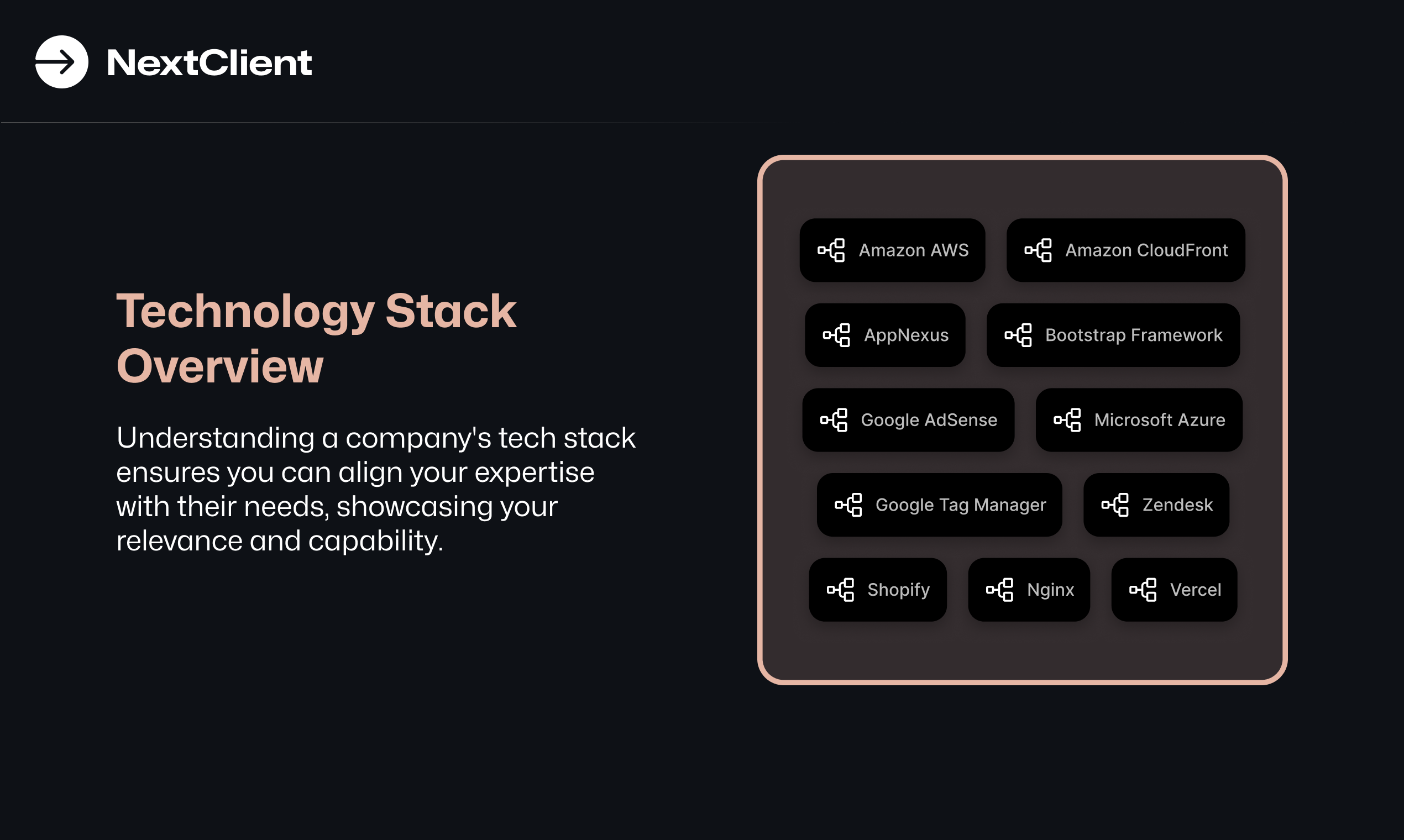 NextClient

Technology Stack Overview

Understanding a company's tech stack ensures you can align your expertise with their needs, showcasing your relevance and capability.

Amazon AWS
Amazon CloudFront
AppNexus
Bootstrap Framework
Google AdSense
Microsoft Azure
Google Tag Manager
Zendesk
Shopify
Nginx
Vercel